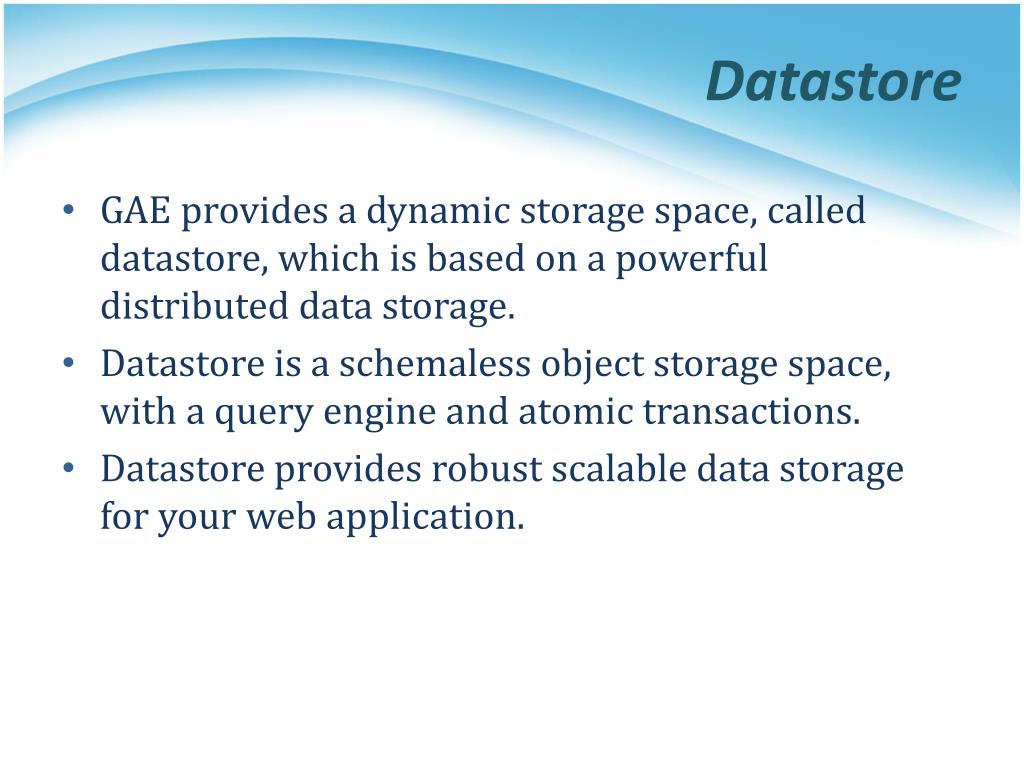 Datastore

• GAE provides a dynamic storage space, called datastore, which is based on a powerful distributed data storage.
• Datastore is a schemaless object storage space, with a query engine and atomic transactions.
• Datastore provides robust scalable data storage for your web application.